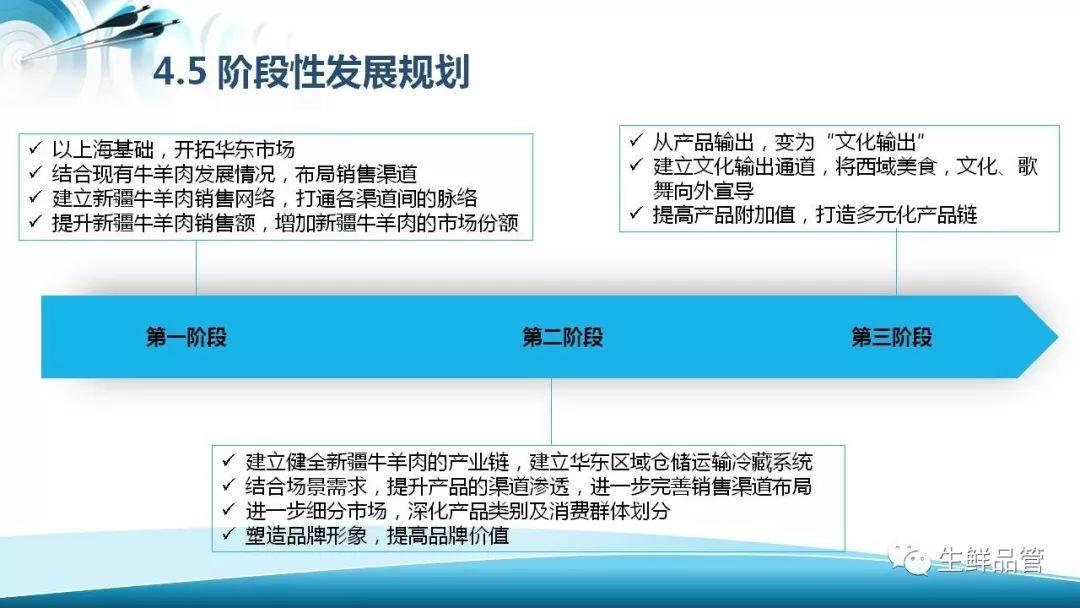 4.5 阶段性发展规划

✓ 以上海基础，开拓华东市场
✓ 结合现有牛羊肉发展情况，布局销售渠道
✓ 建立新疆牛羊肉销售网络，打通各渠道间的脉络
✓ 提升新疆牛羊肉销售额，增加新疆牛羊肉的市场份额

✓ 从产品输出，变为“文化输出”
✓ 建立文化输出通道，将西域美食，文化、歌舞向外宣导
✓ 提高产品附加值，打造多元化产品链

第一阶段

第二阶段

第三阶段

✓ 建立健全新疆牛羊肉的产业链，建立华东区域仓储运输冷藏系统
✓ 结合场景需求，提升产品的渠道渗透，进一步完善销售渠道布局
✓ 进一步细分市场，深化产品类别及消费群体划分
✓ 塑造品牌形象，提高品牌价值

生鲜品管